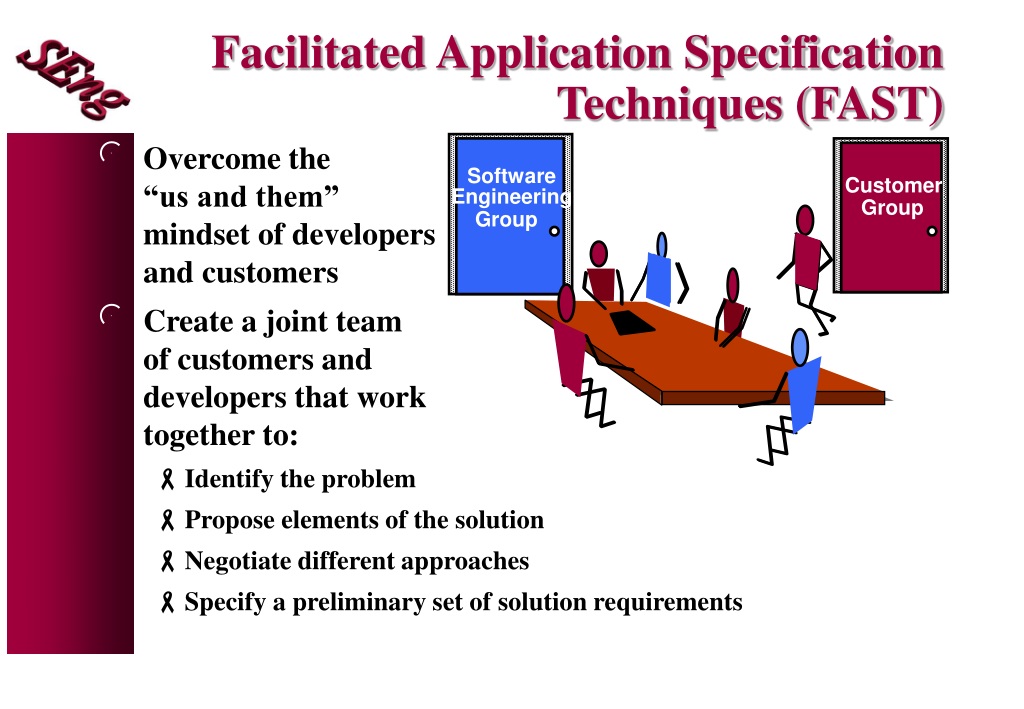 SEng

Facilitated Application Specification Techniques (FAST)

Overcome the “us and them” mindset of developers and customers

Create a joint team of customers and developers that work together to:

Identify the problem

Propose elements of the solution

Negotiate different approaches

Specify a preliminary set of solution requirements

Software Engineering Group

Customer Group